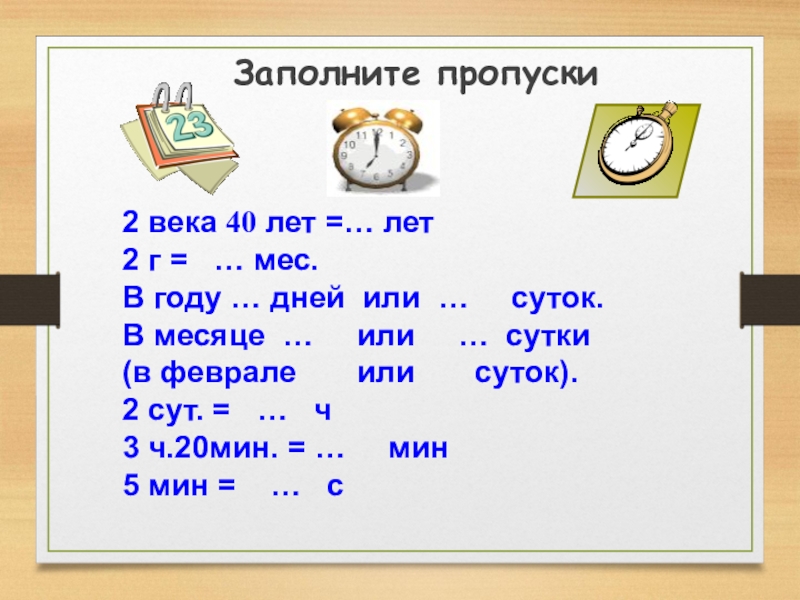 Заполните пропуски

23

2 века 40 лет =… лет
2 г = … мес.
В году … дней или … суток.
В месяце … или … сутки
(в феврале или суток).
2 сут. = … ч
3 ч.20мин. = … мин
5 мин = … с